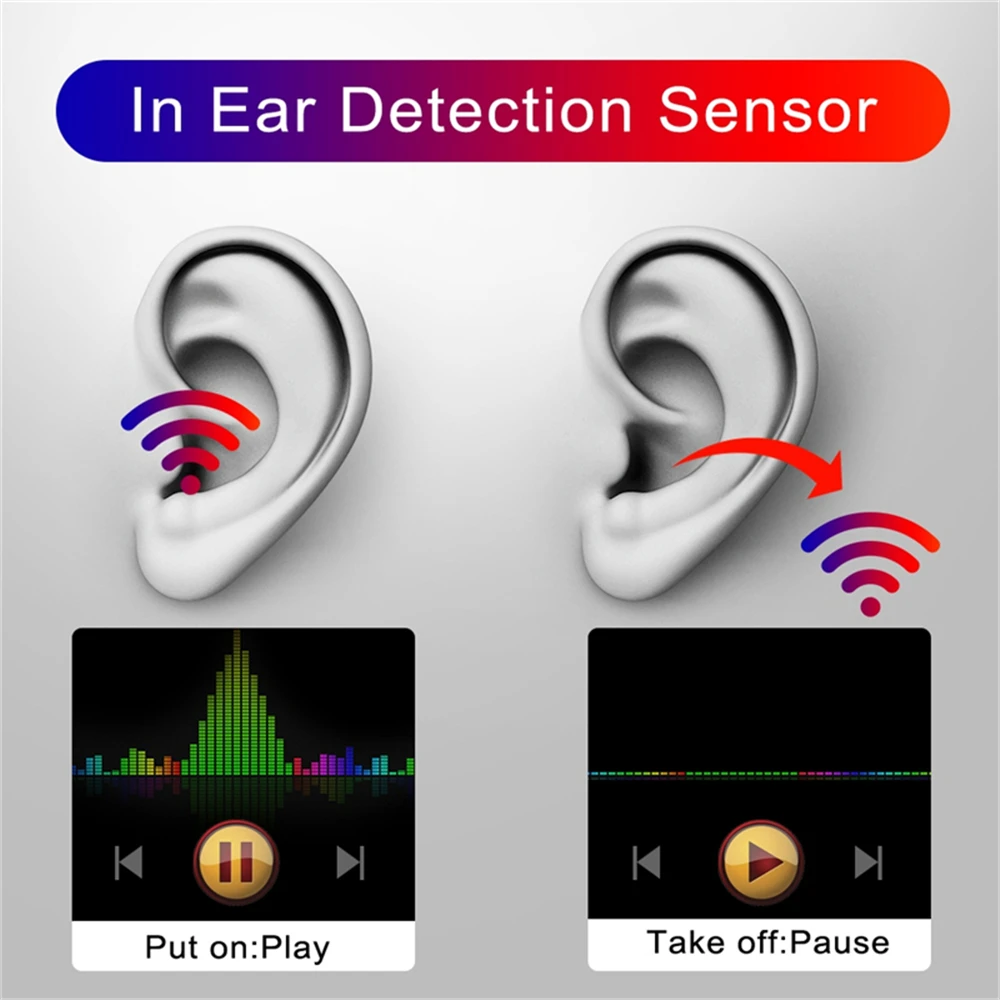 In Ear Detection Sensor

Put on:Play

Take off:Pause